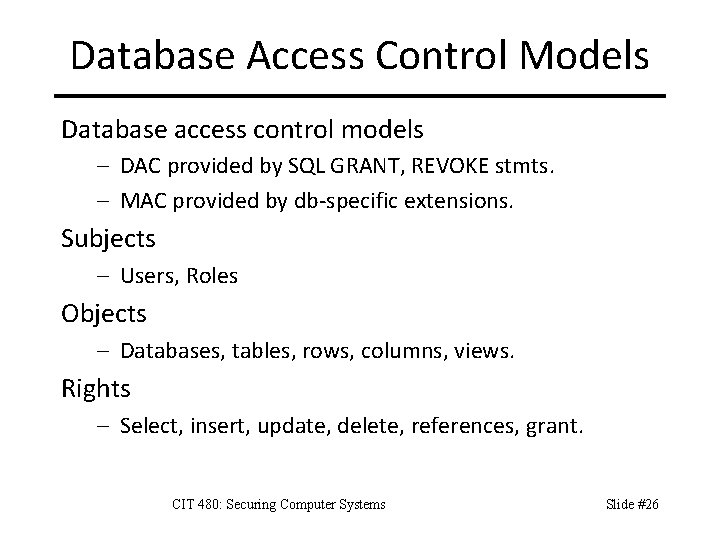 Database Access Control Models

Database access control models
– DAC provided by SQL GRANT, REVOKE stmts.
– MAC provided by db-specific extensions.

Subjects
– Users, Roles

Objects
– Databases, tables, rows, columns, views.

Rights
– Select, insert, update, delete, references, grant.

CIT 480: Securing Computer Systems

Slide #26